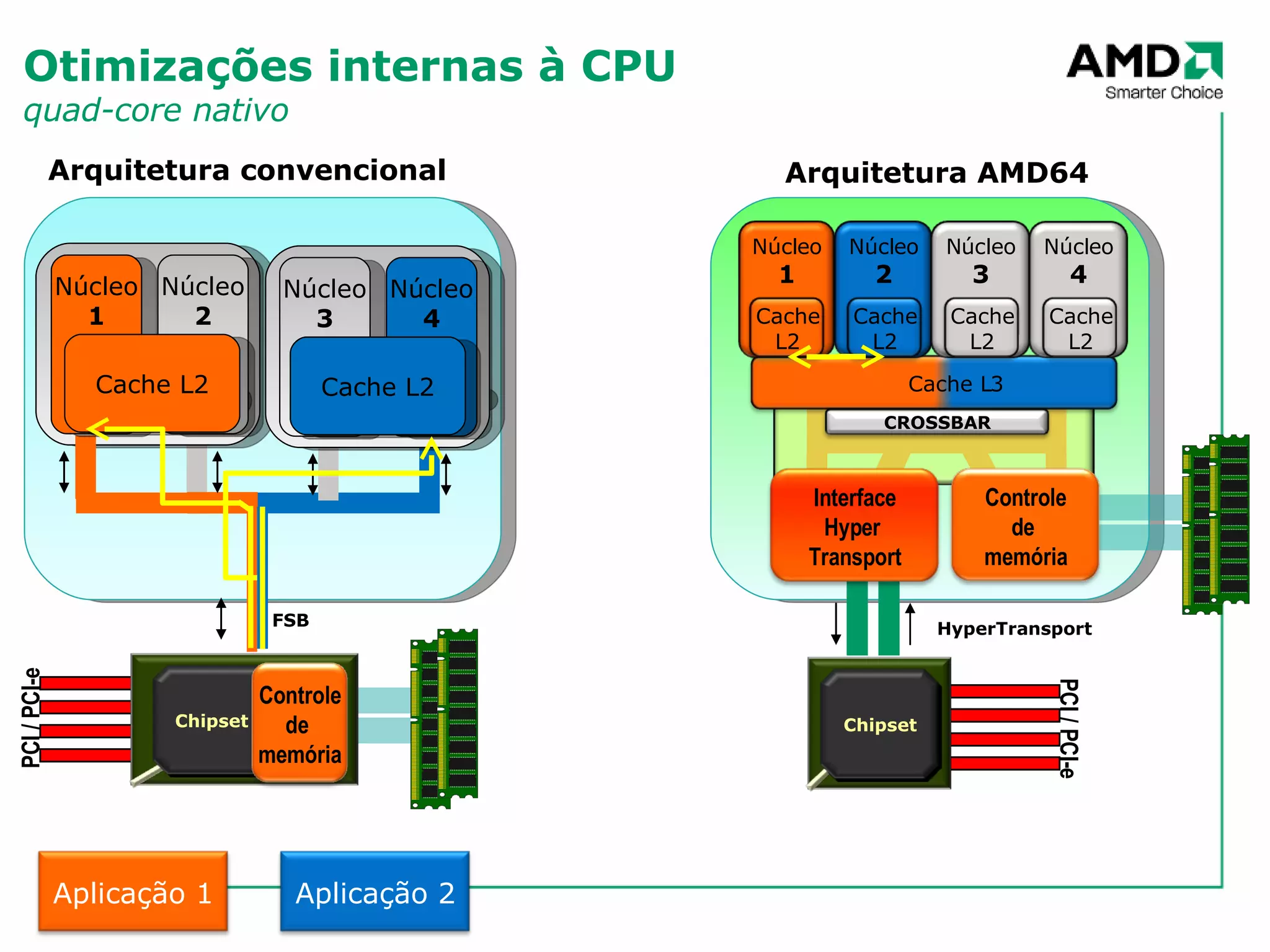 Otimizações internas à CPU
quad-core nativo

AMD
Smarter Choice

Arquitetura convencional

Núcleo 1
Núcleo 2
Cache L2
Núcleo 3
Núcleo 4
Cache L2

FSB

PCI / PCI-e
Chipset
Controle de memória

Arquitetura AMD64

Núcleo 1
Cache L2
Núcleo 2
Cache L2
Núcleo 3
Cache L2
Núcleo 4
Cache L2
Cache L3
CROSSBAR
Interface Hyper Transport
Controle de memória

HyperTransport

Chipset
PCI / PCI-e

Aplicação 1
Aplicação 2